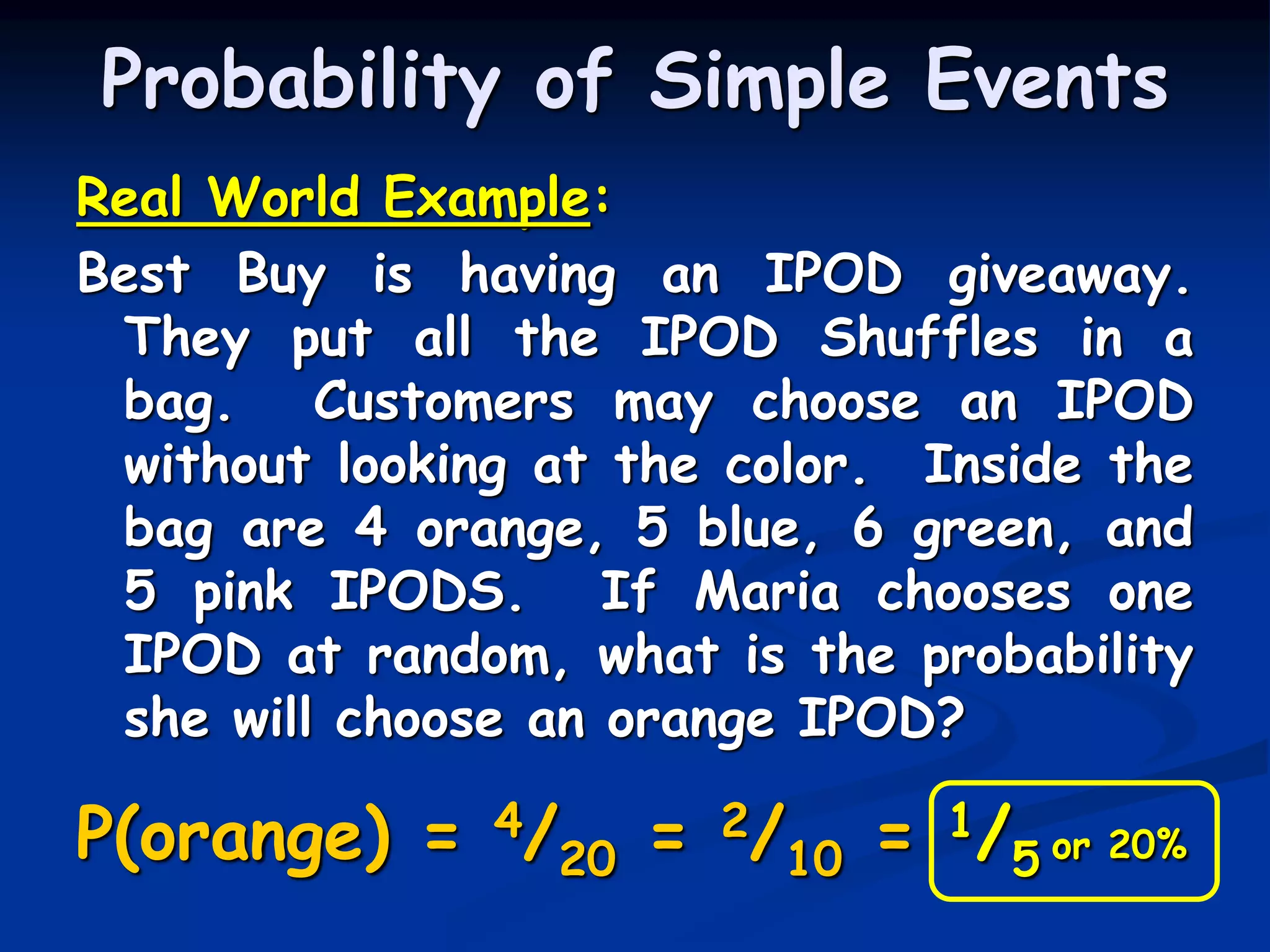 Probability of Simple Events

Real World Example:

Best Buy is having an IPOD giveaway. They put all the IPOD Shuffles in a bag. Customers may choose an IPOD without looking at the color. Inside the bag are 4 orange, 5 blue, 6 green, and 5 pink IPODS. If Maria chooses one IPOD at random, what is the probability she will choose an orange IPOD?

P(orange) = $^4/_{20}$ = $^2/_{10}$ = $^1/_5$ or 20%